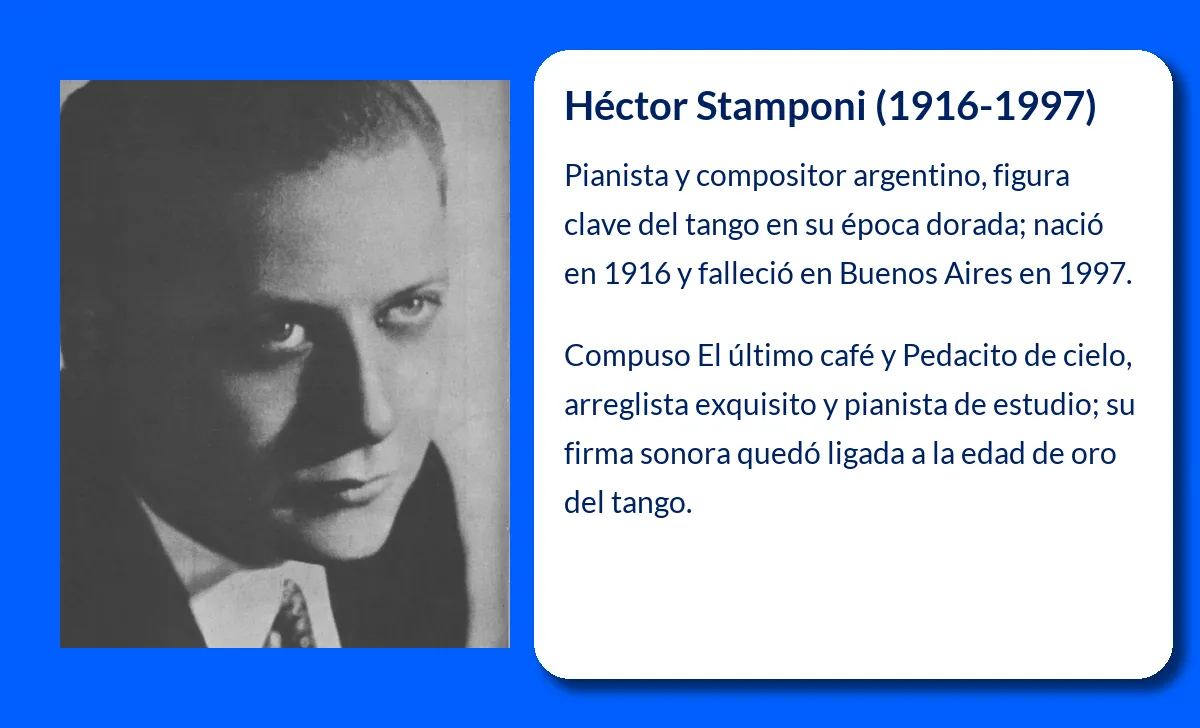 Héctor Stamponi (1916-1997)

Pianista y compositor argentino, figura clave del tango en su época dorada; nació en 1916 y falleció en Buenos Aires en 1997.

Compuso El último café y Pedacito de cielo, arreglista exquisito y pianista de estudio; su firma sonora quedó ligada a la edad de oro del tango.